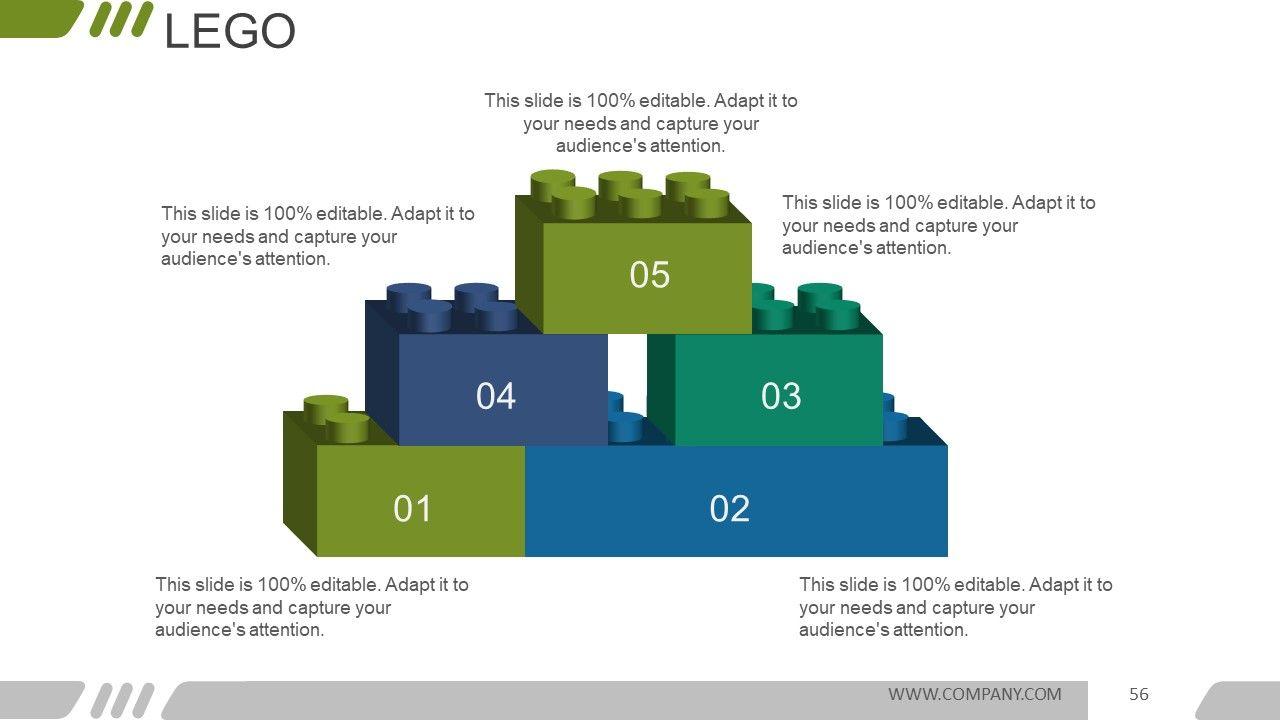 LEGO

This slide is 100% editable. Adapt it to your needs and capture your audience's attention.

This slide is 100% editable. Adapt it to your needs and capture your audience's attention.

This slide is 100% editable. Adapt it to your needs and capture your audience's attention.

05

04

03

01

02

This slide is 100% editable. Adapt it to your needs and capture your audience's attention.

This slide is 100% editable. Adapt it to your needs and capture your audience's attention.

WWW.COMPANY.COM

56